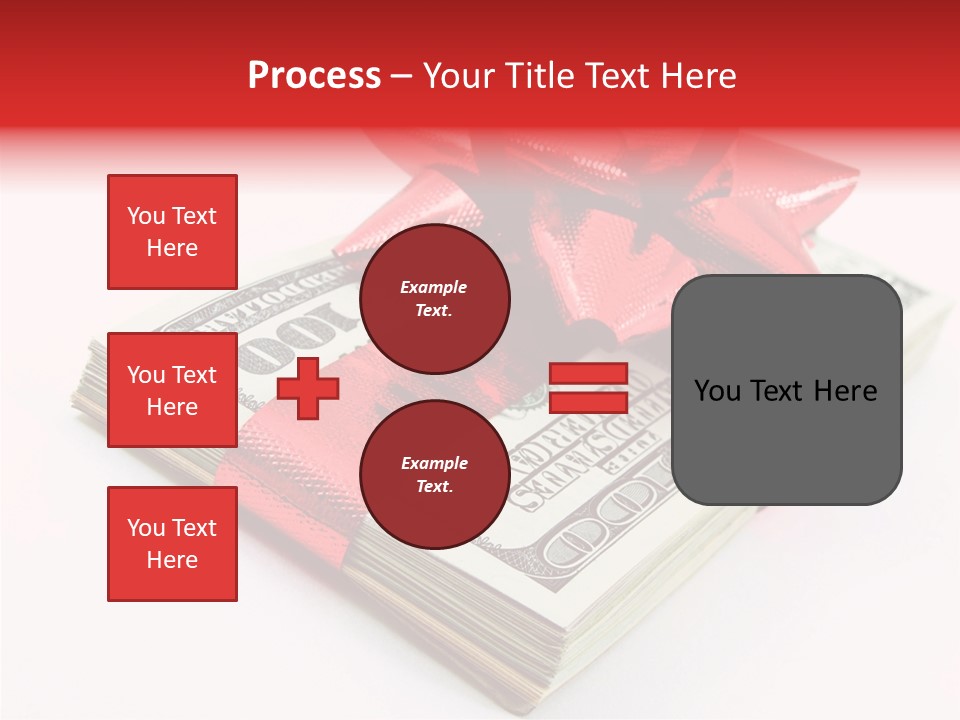 Process – Your Title Text Here

You Text Here

You Text Here

You Text Here

Example Text.

Example Text.

You Text Here